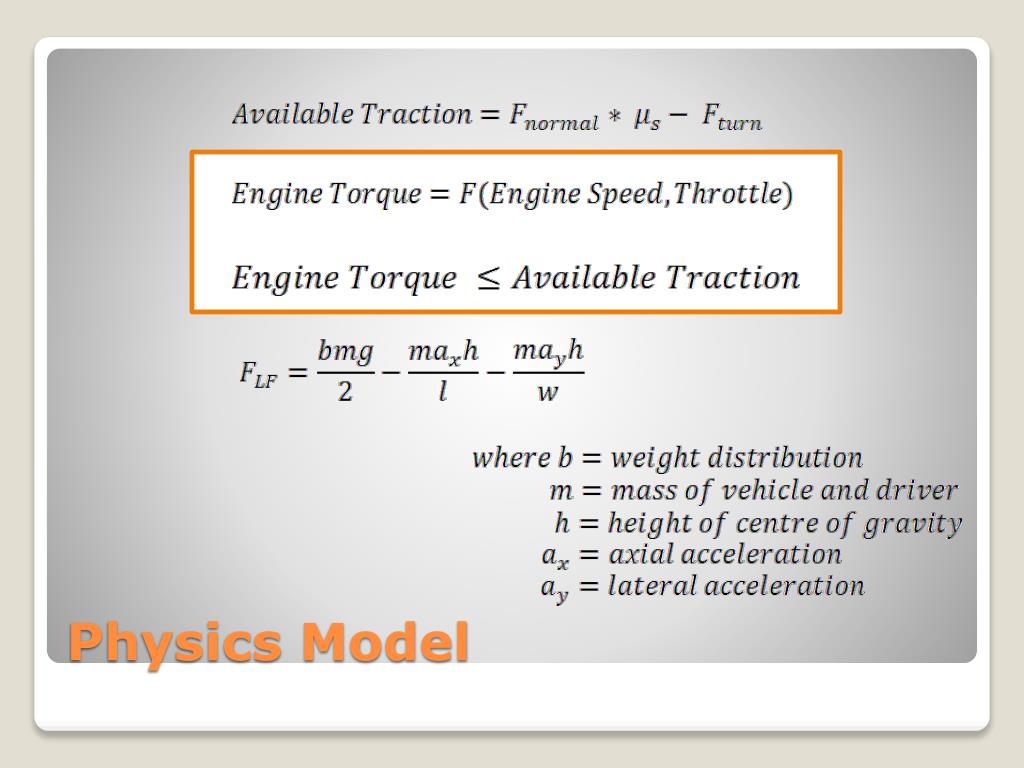 $Available\ Traction = F_{normal} * \mu_s - F_{turn}$

$Engine\ Torque = F(Engine\ Speed, Throttle)$

$Engine\ Torque \leq Available\ Traction$

$F_{LF} = \frac{bmg}{2} - \frac{ma_x h}{l} - \frac{ma_y h}{w}$

$where\ b = weight\ distribution$
$m = mass\ of\ vehicle\ and\ driver$
$h = height\ of\ centre\ of\ gravity$
$a_x = axial\ acceleration$
$a_y = lateral\ acceleration$

Physics Model